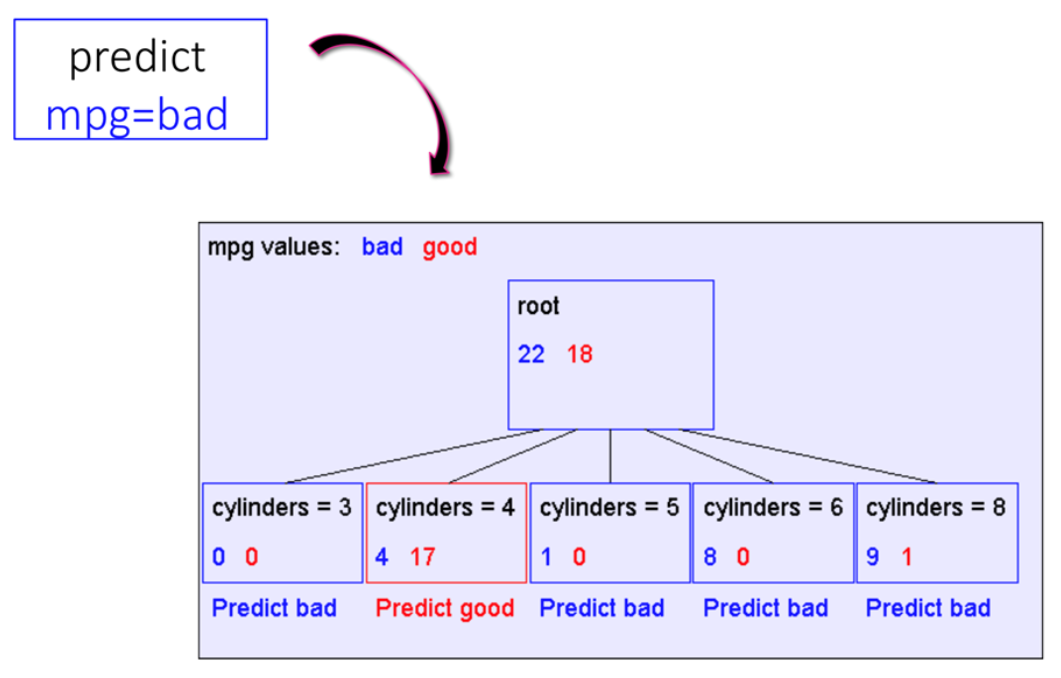 predict
mpg=bad

mpg values: bad good

root
22 18

cylinders = 3
0 0
Predict bad

cylinders = 4
4 17
Predict good

cylinders = 5
1 0
Predict bad

cylinders = 6
8 0
Predict bad

cylinders = 8
9 1
Predict bad